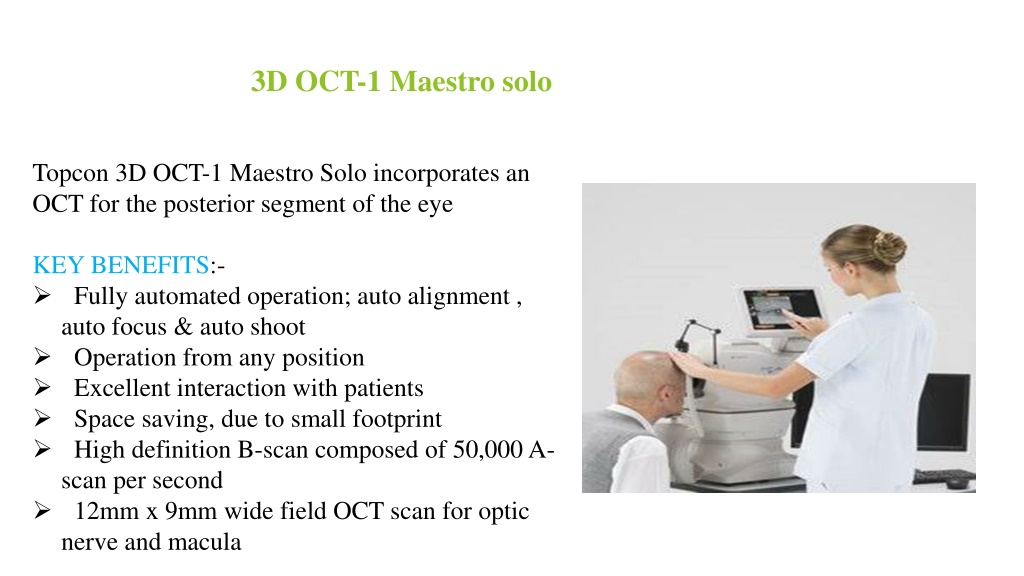 3D OCT-1 Maestro solo

Topcon 3D OCT-1 Maestro Solo incorporates an OCT for the posterior segment of the eye

KEY BENEFITS:-
➢ Fully automated operation; auto alignment , auto focus & auto shoot
➢ Operation from any position
➢ Excellent interaction with patients
➢ Space saving, due to small footprint
➢ High definition B-scan composed of 50,000 A-scan per second
➢ 12mm x 9mm wide field OCT scan for optic nerve and macula